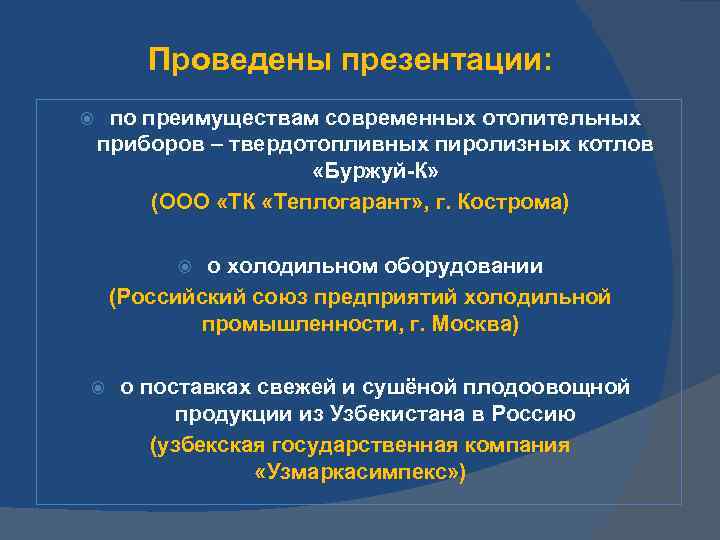 Проведены презентации:

по преимуществам современных отопительных приборов – твердотопливных пиролизных котлов «Буржуй-К»
(ООО «ТК «Теплогарант», г. Кострома)

о холодильном оборудовании
(Российский союз предприятий холодильной промышленности, г. Москва)

о поставках свежей и сушёной плодоовощной продукции из Узбекистана в Россию
(узбекская государственная компания «Узмаркасимпекс»)